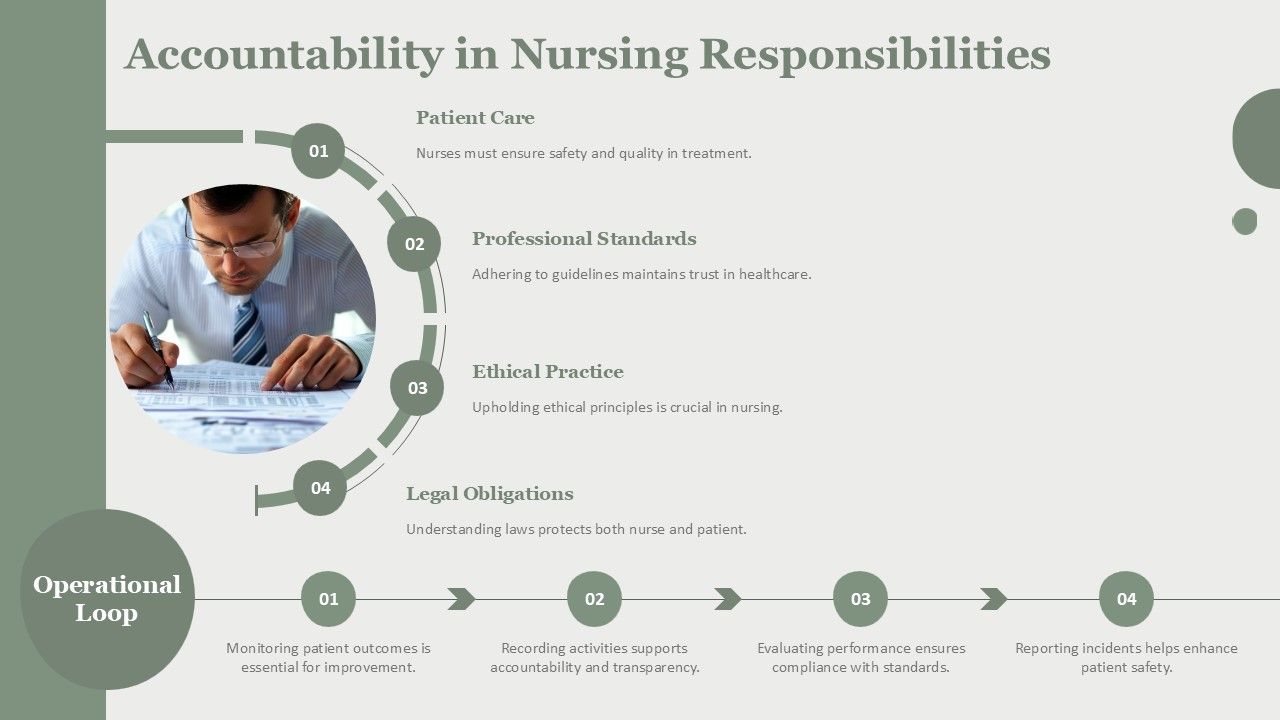 Accountability in Nursing Responsibilities

01

Patient Care

Nurses must ensure safety and quality in treatment.

02

Professional Standards

Adhering to guidelines maintains trust in healthcare.

03

Ethical Practice

Upholding ethical principles is crucial in nursing.

04

Legal Obligations

Understanding laws protects both nurse and patient.

Operational Loop

01

Monitoring patient outcomes is essential for improvement.

02

Recording activities supports accountability and transparency.

03

Evaluating performance ensures compliance with standards.

04

Reporting incidents helps enhance patient safety.